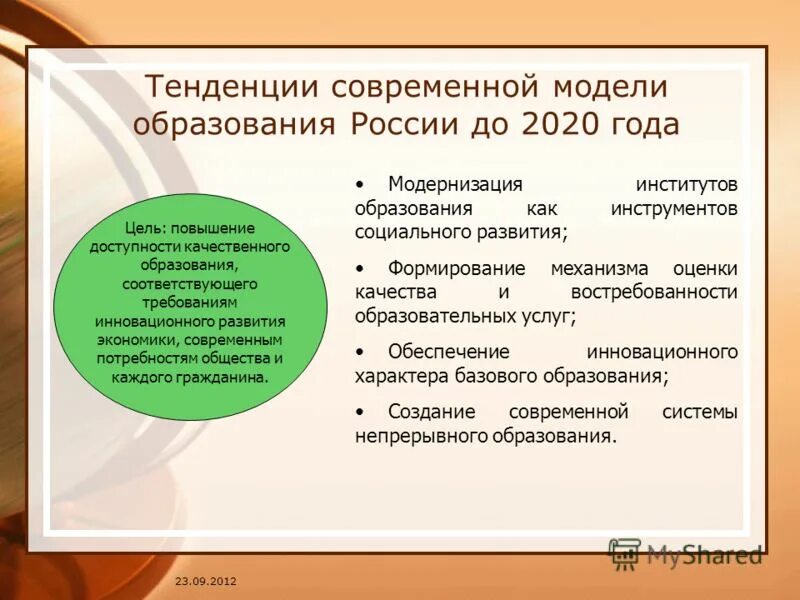 Тенденции современной модели образования России до 2020 года

Цель: повышение доступности качественного образования, соответствующего требованиям инновационного развития экономики, современным потребностям общества и каждого гражданина.

• Модернизация институтов образования как инструментов социального развития;

• Формирование механизма оценки качества и востребованности образовательных услуг;

• Обеспечение инновационного характера базового образования;

• Создание современной системы непрерывного образования.

MyShared

23.09.2012